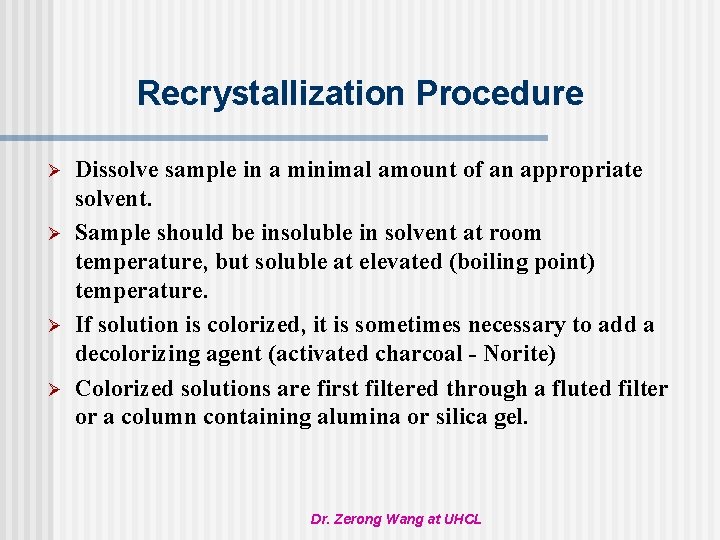 Recrystallization Procedure

➢ Dissolve sample in a minimal amount of an appropriate solvent.

➢ Sample should be insoluble in solvent at room temperature, but soluble at elevated (boiling point) temperature.

➢ If solution is colorized, it is sometimes necessary to add a decolorizing agent (activated charcoal - Norite)

➢ Colorized solutions are first filtered through a fluted filter or a column containing alumina or silica gel.

Dr. Zerong Wang at UHCL